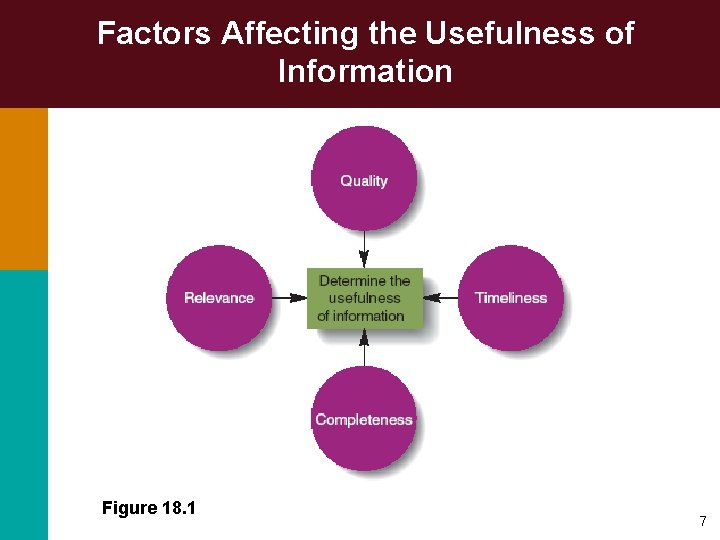 Factors Affecting the Usefulness of Information

Quality

Relevance

Determine the usefulness of information

Timeliness

Completeness

Figure 18.1

7